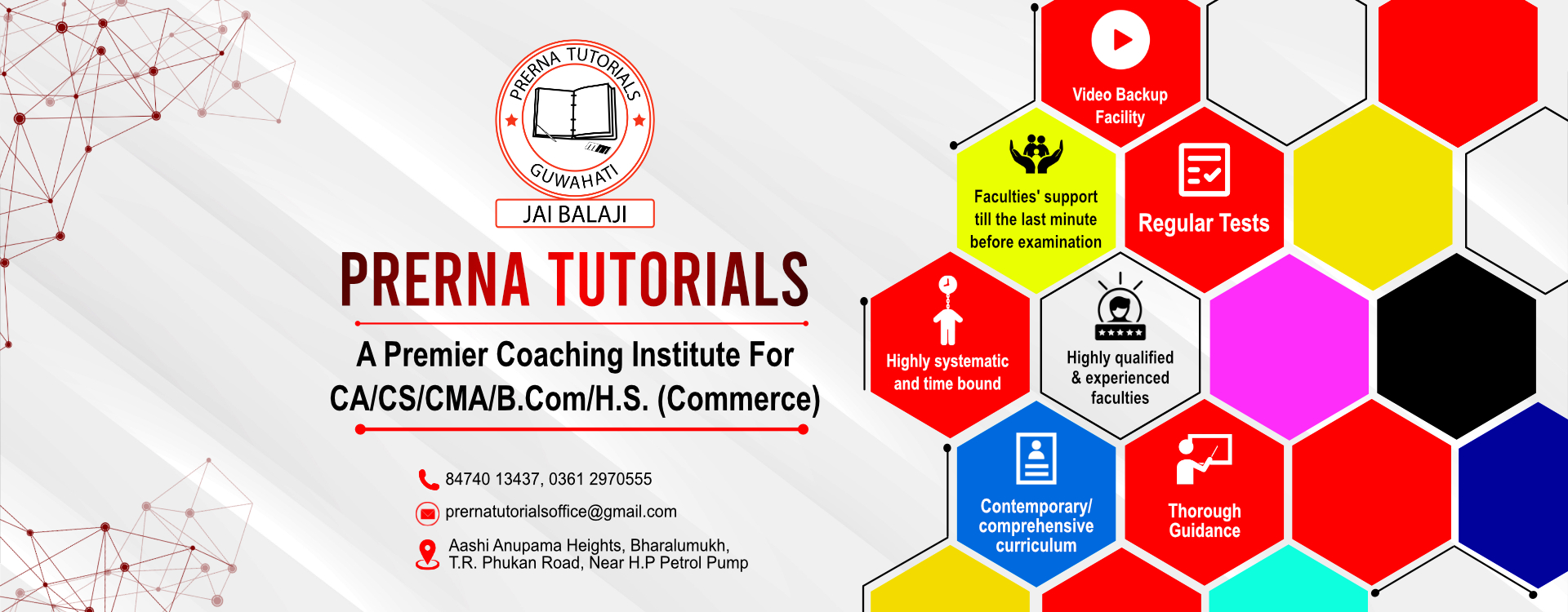 PRERNA TUTORIALS
GUWAHATI
JAI BALAJI

PRERNA TUTORIALS

A Premier Coaching Institute For CA/CS/CMA/B.Com/H.S. (Commerce)

84740 13437, 0361 2970555
prernatutorialsoffice@gmail.com
Aashi Anupama Heights, Bharalumukh, T.R. Phukan Road, Near H.P Petrol Pump

Video Backup Facility

Faculties' support till the last minute before examination

Regular Tests

Highly systematic and time bound

Highly qualified & experienced faculties

Contemporary/ comprehensive curriculum

Thorough Guidance